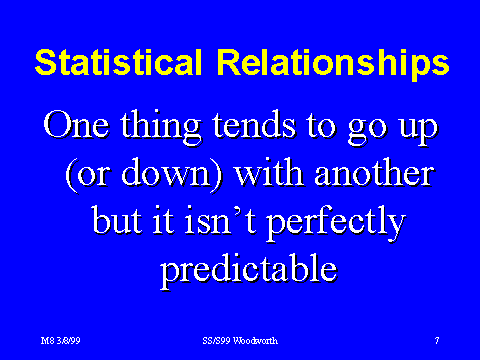 Statistical Relationships

One thing tends to go up (or down) with another but it isn't perfectly predictable

M8 3/8/99

SS/S99 Woodworth

7